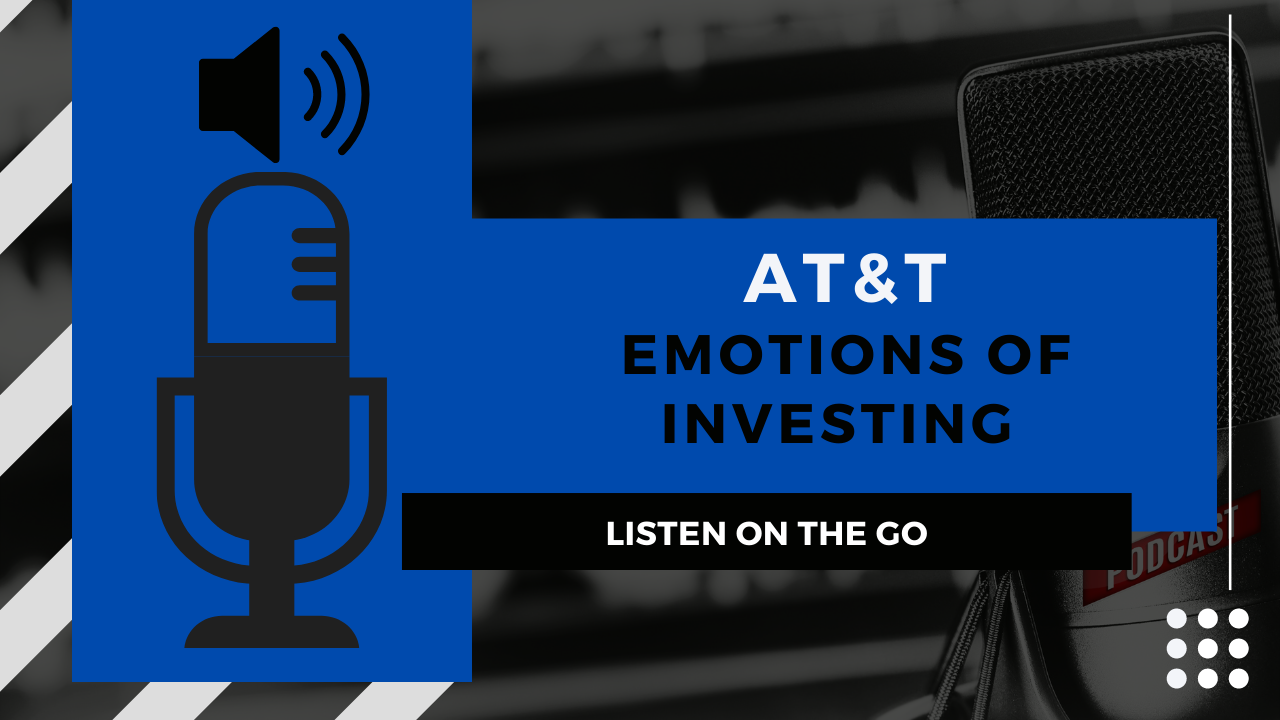 AT&T
EMOTIONS OF INVESTING

LISTEN ON THE GO

PODCAST